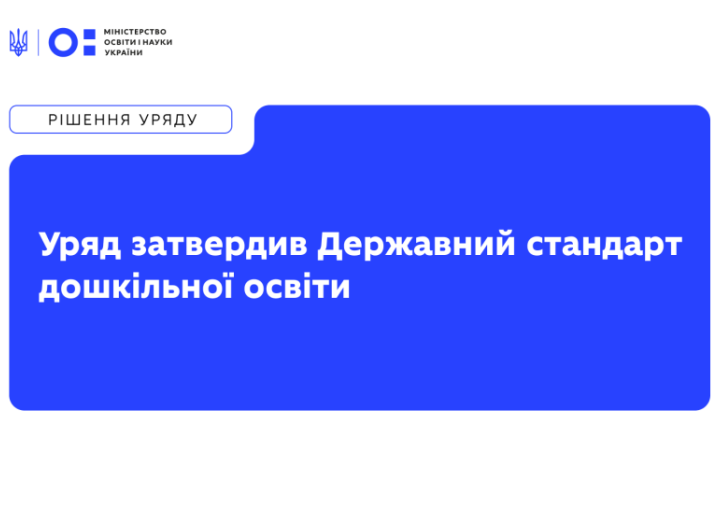 МІНІСТЕРСТВО
ОСВІТИ І НАУКИ
УКРАЇНИ

РІШЕННЯ УРЯДУ

Уряд затвердив Державний стандарт дошкільної освіти